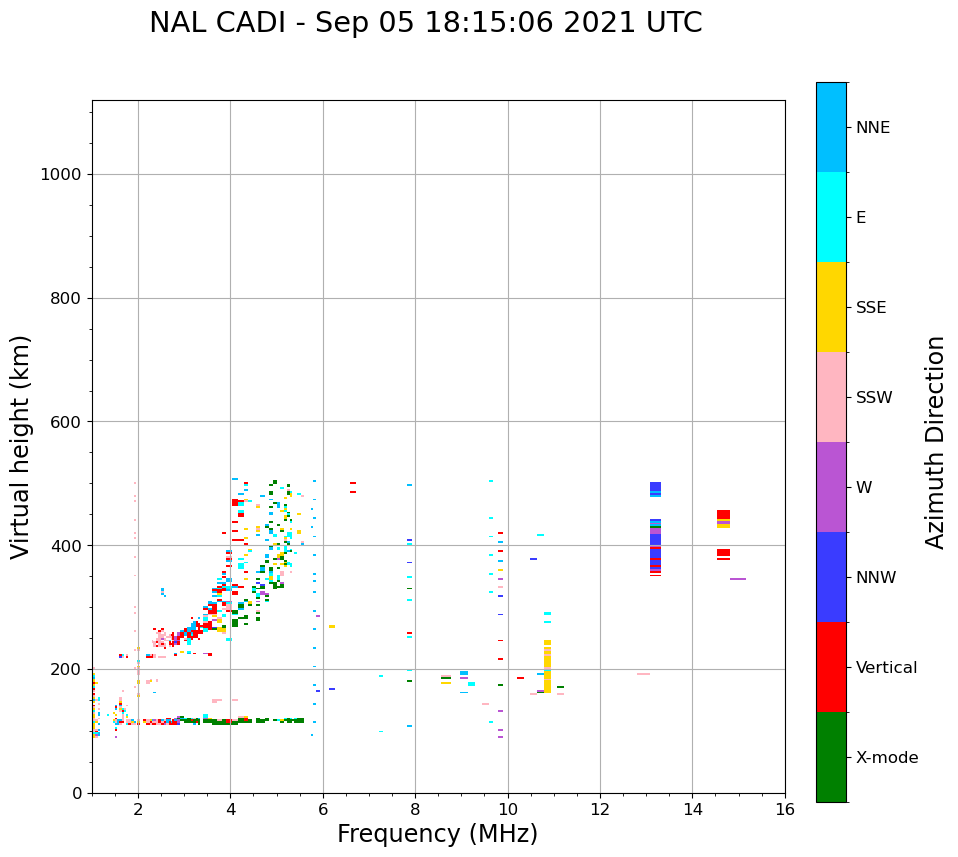 NAL CADI - Sep 05 18:15:06 2021 UTC

Virtual height (km)

1000
800
600
400
200
0

2 4 6 8 10 12 14 16

Frequency (MHz)

NNE
E
SSE
SSW
W
NNW
Vertical
X-mode

Azimuth Direction